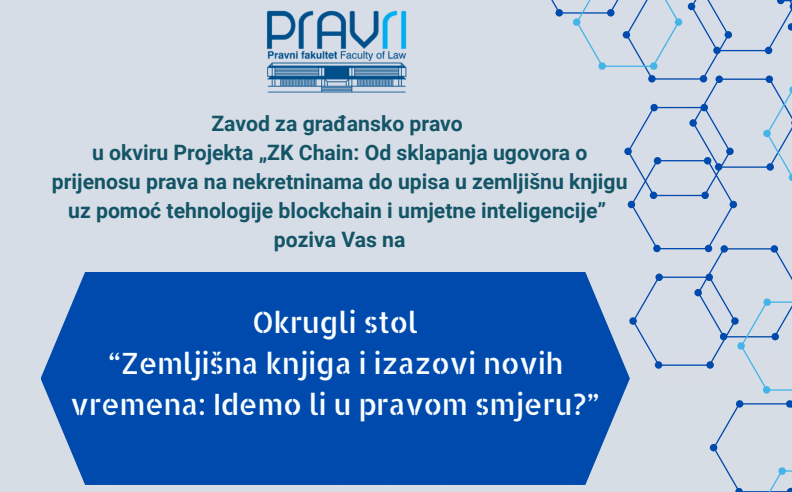 PRAVRI
Pravni fakultet Faculty of Law

Zavod za građansko pravo
u okviru Projekta „ZK Chain: Od sklapanja ugovora o prijenosu prava na nekretninama do upisa u zemljišnu knjigu uz pomoć tehnologije blockchain i umjetne inteligencije"
poziva Vas na

Okrugli stol
"Zemljišna knjiga i izazovi novih vremena: Idemo li u pravom smjeru?"